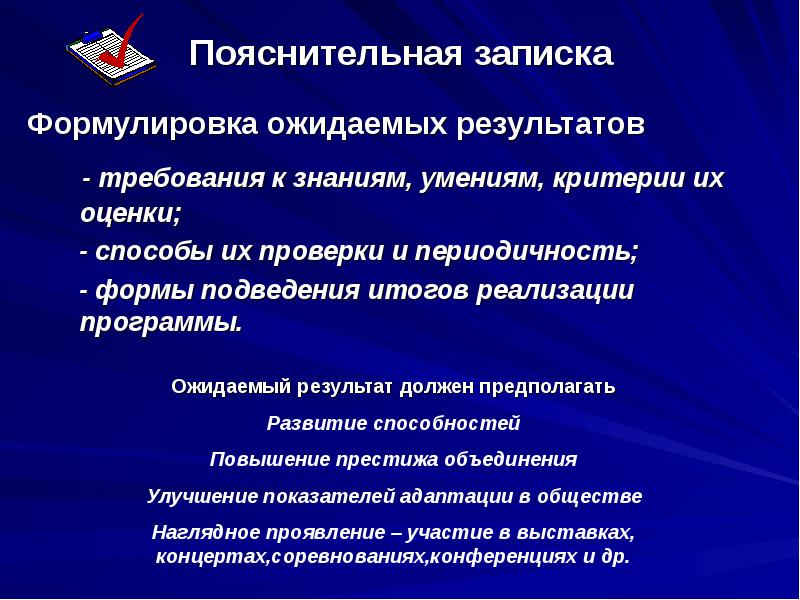 Пояснительная записка

Формулировка ожидаемых результатов

- требования к знаниям, умениям, критерии их оценки;

- способы их проверки и периодичность;

- формы подведения итогов реализации программы.

Ожидаемый результат должен предполагать

Развитие способностей

Повышение престижа объединения

Улучшение показателей адаптации в обществе

Наглядное проявление – участие в выставках, концертах,соревнованиях,конференциях и др.